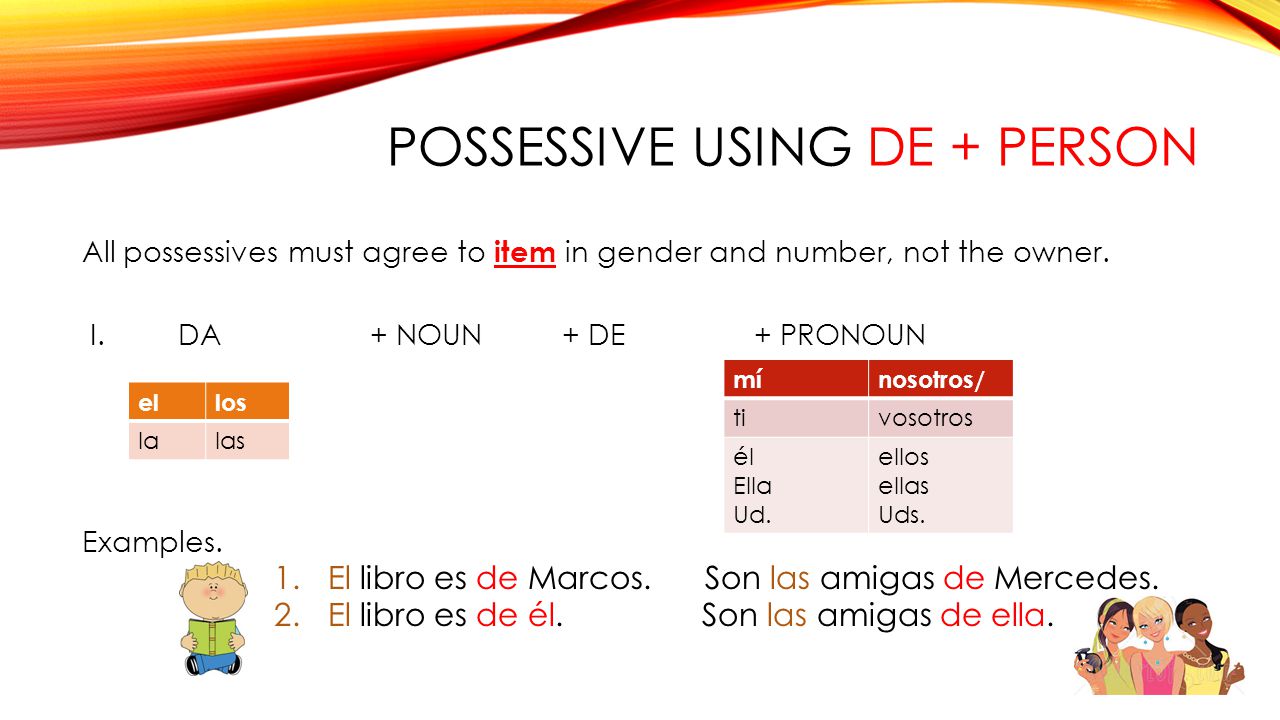 POSSESSIVE USING DE + PERSON

All possessives must agree to item in gender and number, not the owner.

I. DA + NOUN + DE + PRONOUN

| el | los |
|---|---|
| la | las |

| mí | nosotros/ |
|---|---|
| ti | vosotros |
| él Ella Ud. | ellos ellas Uds. |

Examples.

1. El libro es de Marcos. Son las amigas de Mercedes.
2. El libro es de él. Son las amigas de ella.